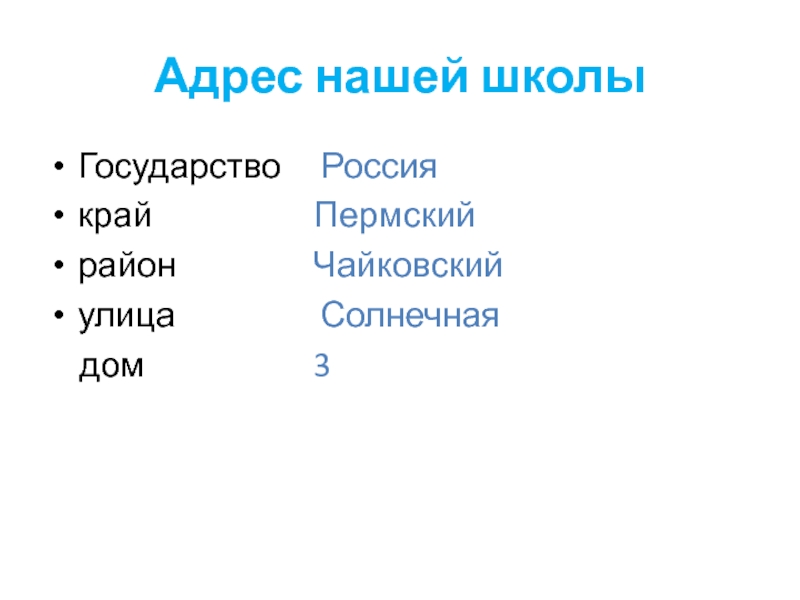 Адрес нашей школы

• Государство Россия
• край Пермский
• район Чайковский
• улица Солнечная
дом 3